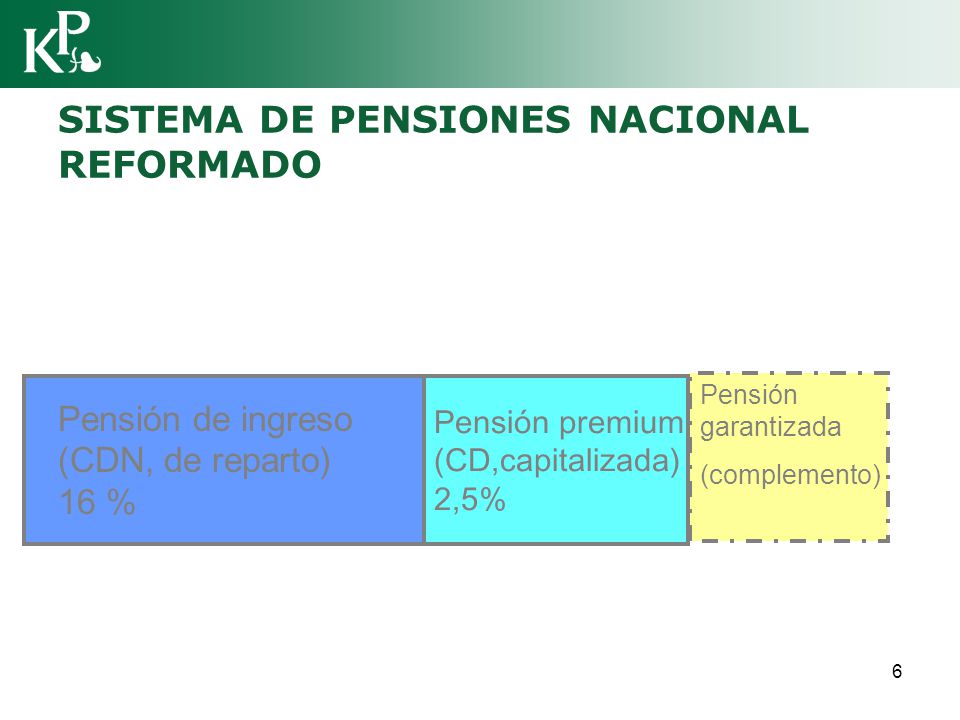 KP

SISTEMA DE PENSIONES NACIONAL REFORMADO

Pensión de ingreso (CDN, de reparto) 16 %

Pensión premium (CD,capitalizada) 2,5%

Pensión garantizada

(complemento)

6